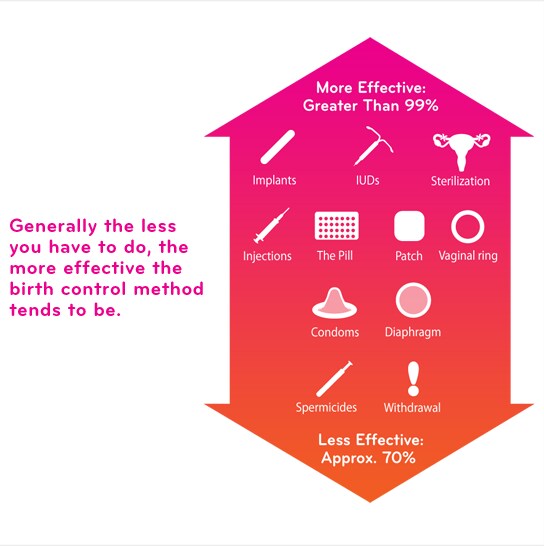 Generally the less you have to do, the more effective the birth control method tends to be.

More Effective:
Greater Than 99%

Implants
IUDs
Sterilization

Injections
The Pill
Patch
Vaginal ring

Condoms
Diaphragm

Spermicides
Withdrawal

Less Effective:
Approx. 70%